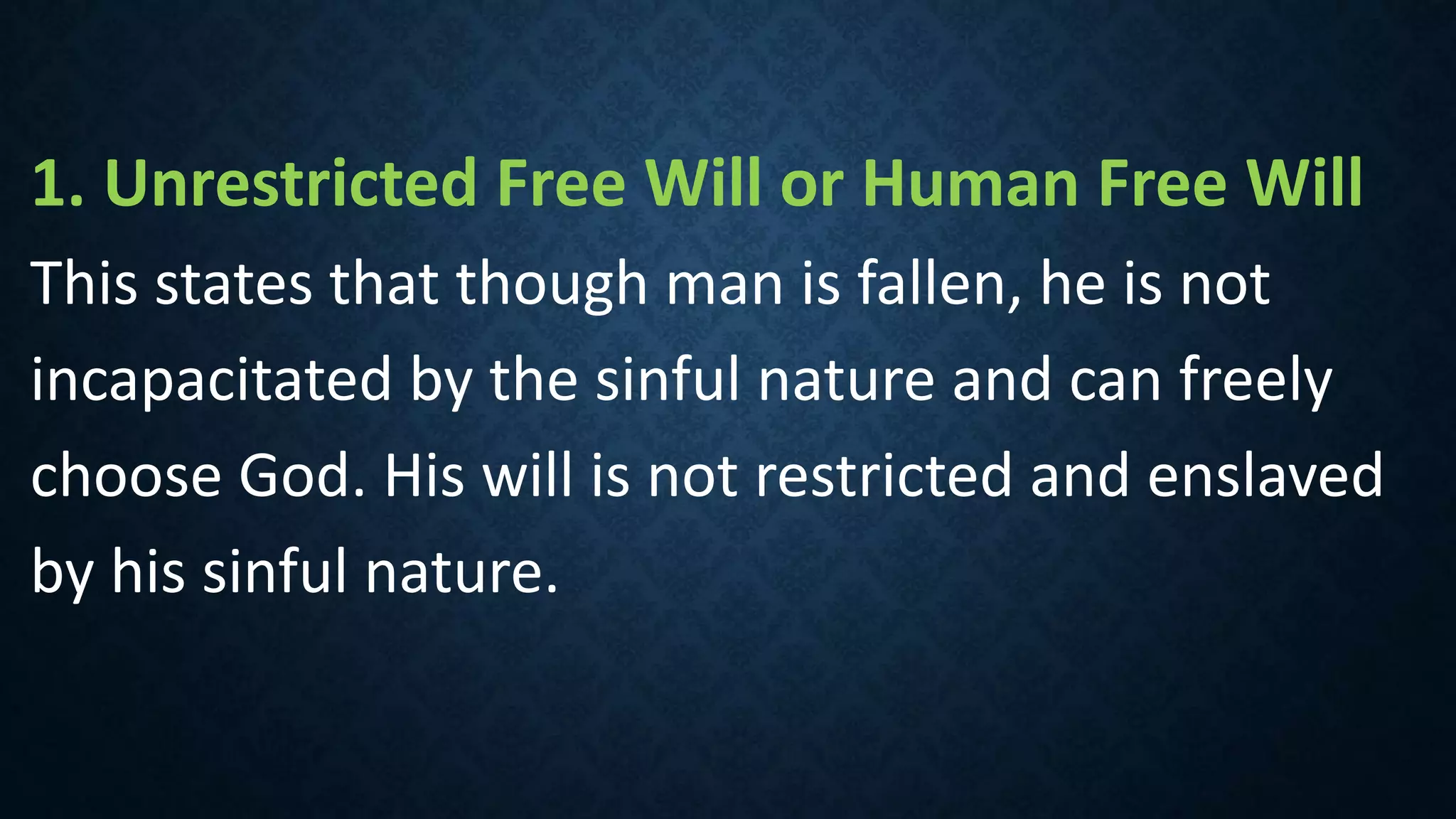 1. Unrestricted Free Will or Human Free Will

This states that though man is fallen, he is not incapacitated by the sinful nature and can freely choose God. His will is not restricted and enslaved by his sinful nature.